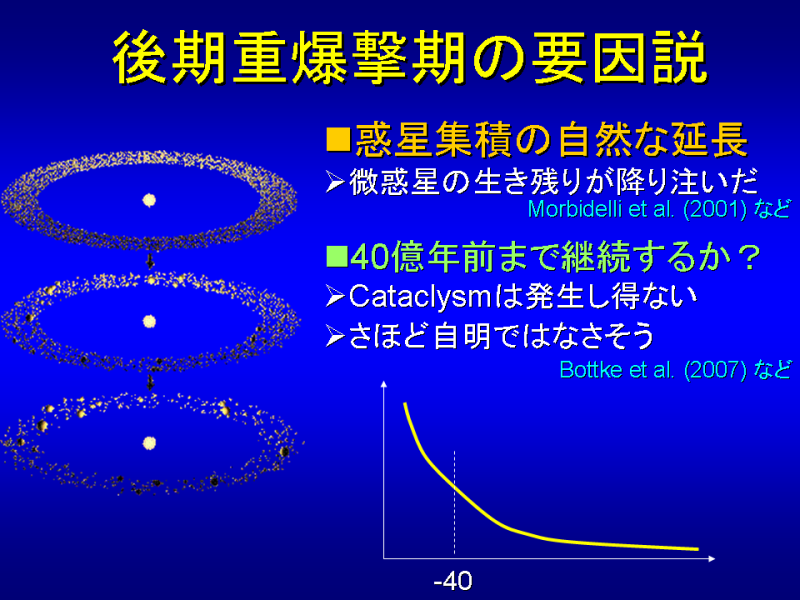 後期重爆撃期の要因説

■惑星集積の自然な延長

➢微惑星の生き残りが降り注いだ

Morbidelli et al. (2001) など

■40億年前まで継続するか？

➢Cataclysmは発生し得ない

➢さほど自明ではなさそう

Bottke et al. (2007) など

-40